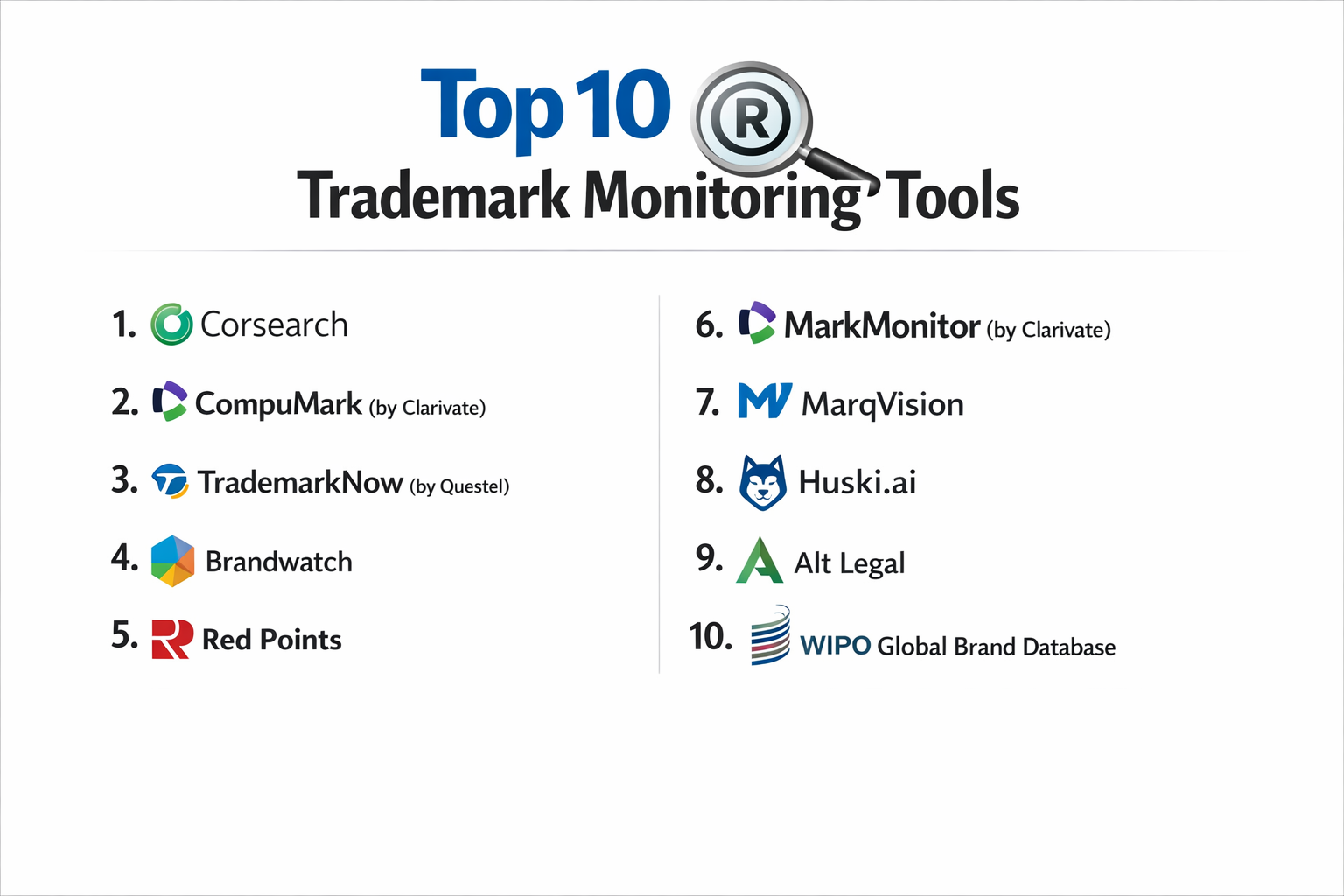 Top 10 ®
Trademark Monitoring Tools

1. Corsearch
2. CompuMark (by Clarivate)
3. TrademarkNow (by Questel)
4. Brandwatch
5. Red Points

6. MarkMonitor (by Clarivate)
7. MarqVision
8. Huski.ai
9. Alt Legal
10. WIPO Global Brand Database